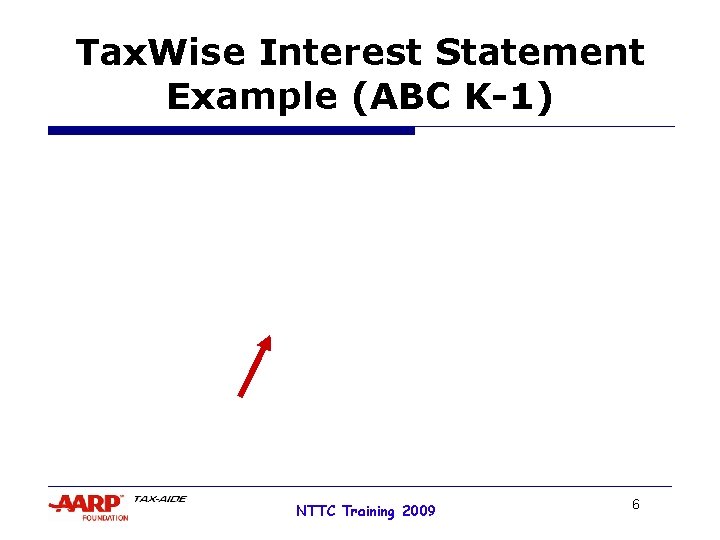 TaxWise Interest Statement Example (ABC K-1)

AARP FOUNDATION TAX-AIDE

NTTC Training 2009

6